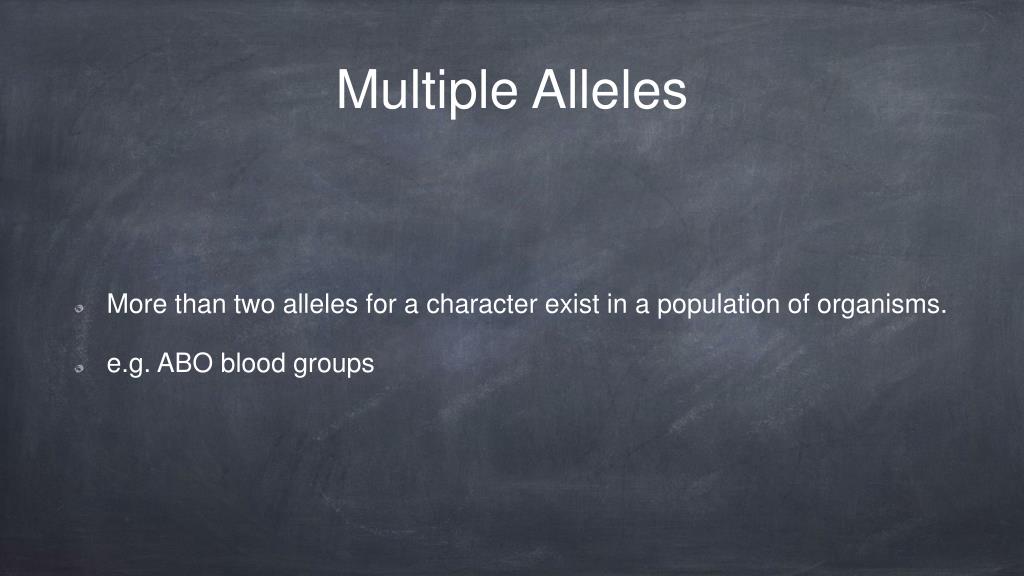 Multiple Alleles

More than two alleles for a character exist in a population of organisms.

e.g. ABO blood groups